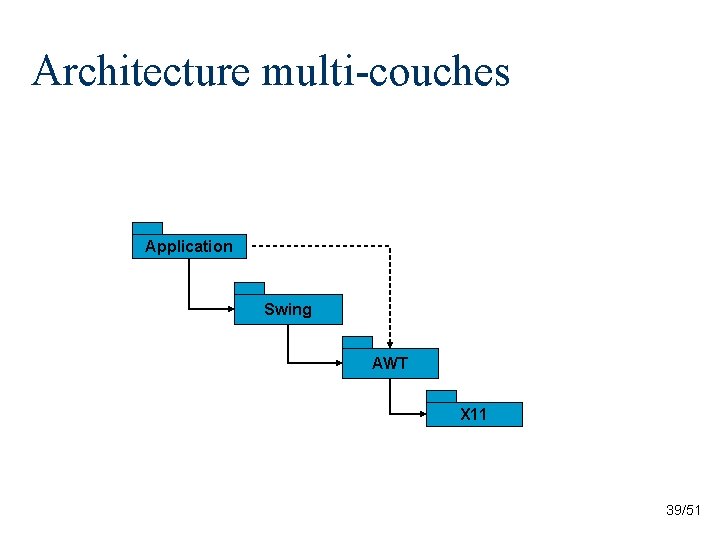 Architecture multi-couches

Application

Swing

AWT

X11

39/51